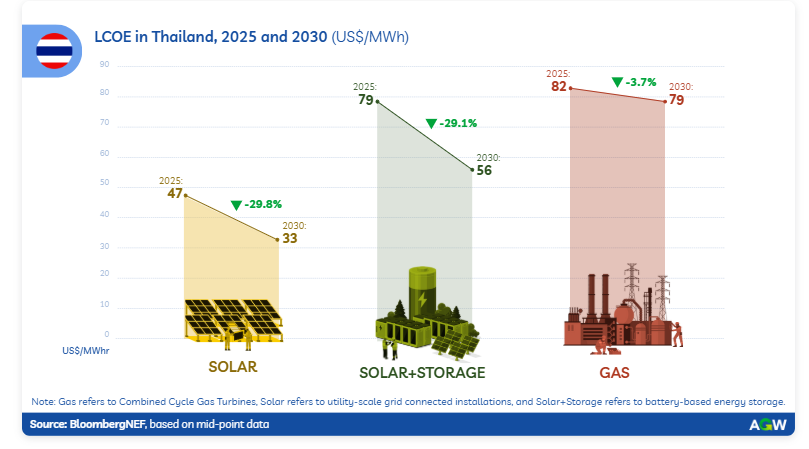 LCOE in Thailand, 2025 and 2030 (US$/MWh)

90
80
70
60
50
40
30
20
10
0
US$/MWhr

2025: 47
▼ -29.8%
2030: 33
SOLAR

2025: 79
▼ -29.1%
2030: 56
SOLAR+STORAGE

2025: 82
▼ -3.7%
2030: 79
GAS

Note: Gas refers to Combined Cycle Gas Turbines, Solar refers to utility-scale grid connected installations, and Solar+Storage refers to battery-based energy storage.

Source: BloombergNEF, based on mid-point data

AGW